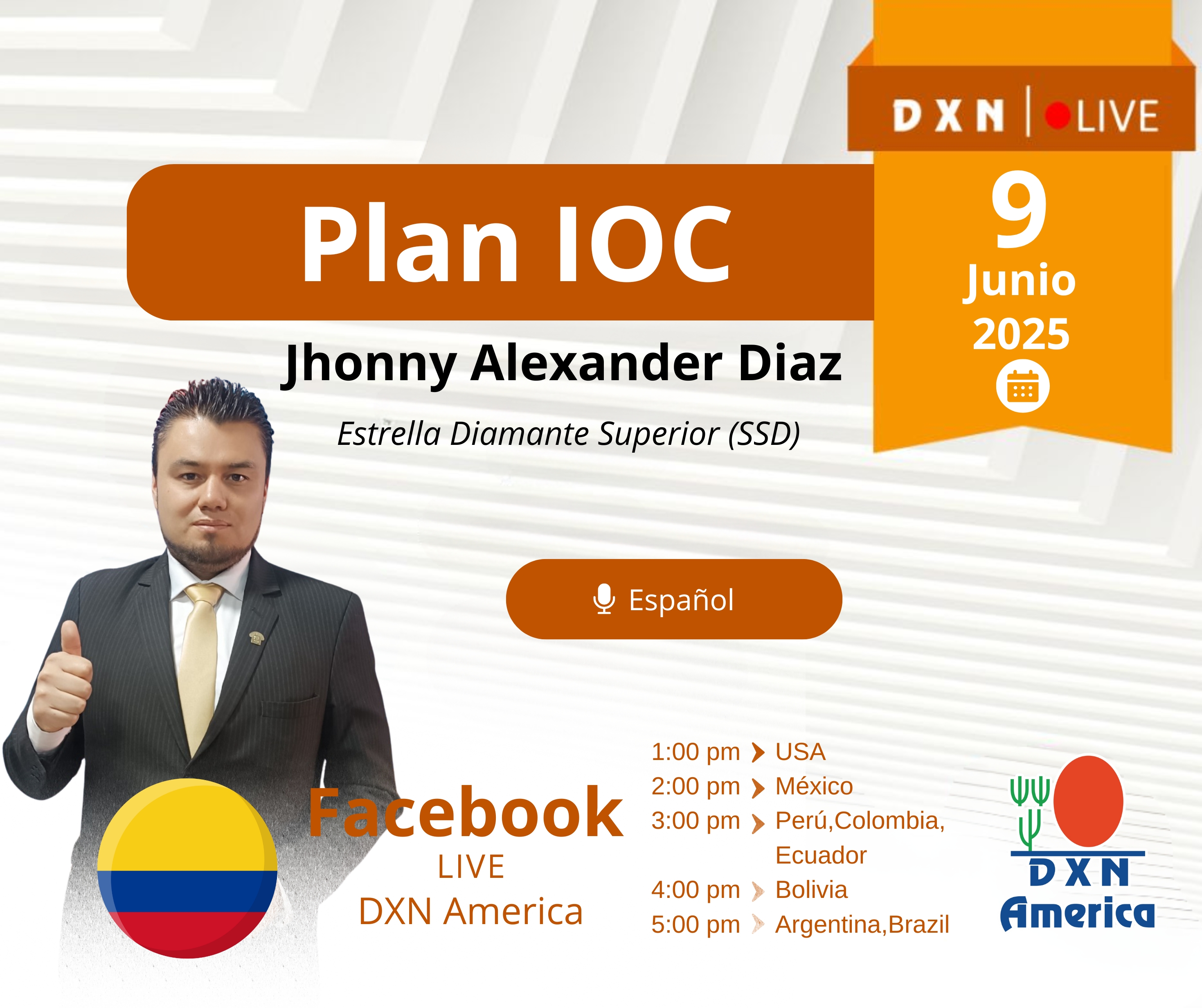 DXN | LIVE

Plan IOC

9
Junio
2025

Jhonny Alexander Diaz

Estrella Diamante Superior (SSD)

Español

Facebook
LIVE
DXN America

1:00 pm USA
2:00 pm México
3:00 pm Perú,Colombia, Ecuador
4:00 pm Bolivia
5:00 pm Argentina,Brazil

DXN
America